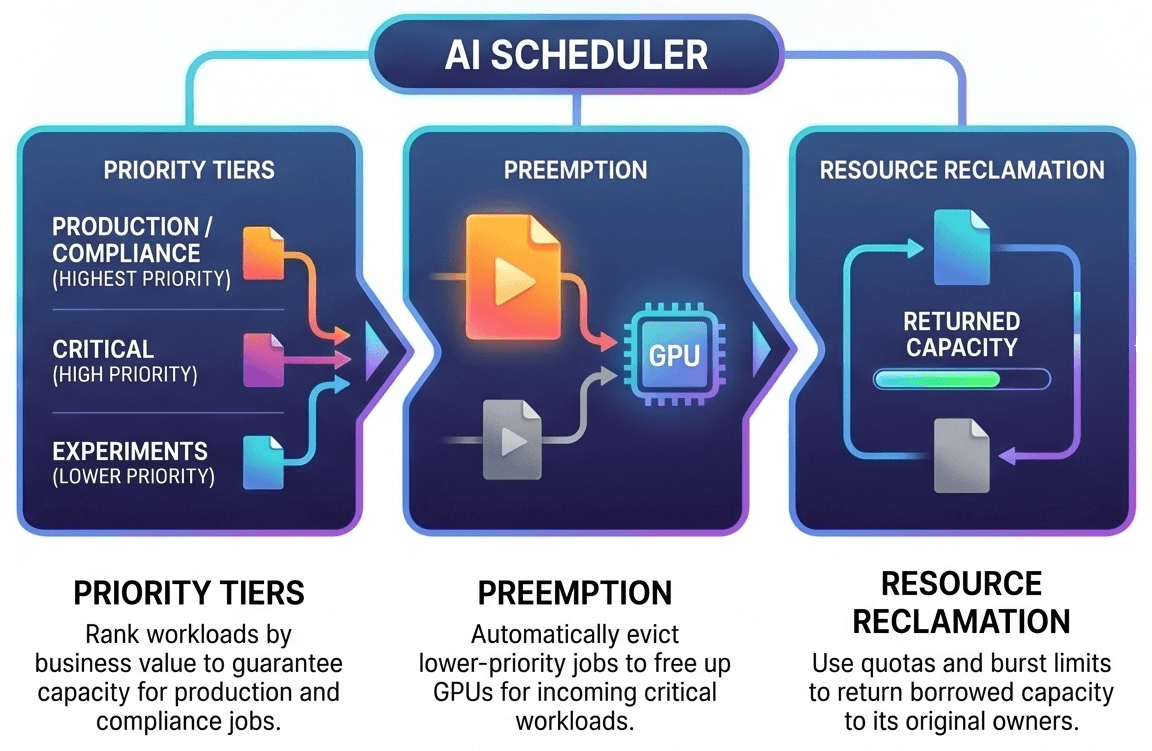 AI SCHEDULER

PRIORITY TIERS

PRODUCTION / COMPLIANCE (HIGHEST PRIORITY)

CRITICAL (HIGH PRIORITY)

EXPERIMENTS (LOWER PRIORITY)

PREEMPTION

GPU

RESOURCE RECLAMATION

RETURNED CAPACITY

PRIORITY TIERS

Rank workloads by business value to guarantee capacity for production and compliance jobs.

PREEMPTION

Automatically evict lower-priority jobs to free up GPUs for incoming critical workloads.

RESOURCE RECLAMATION

Use quotas and burst limits to return borrowed capacity to its original owners.